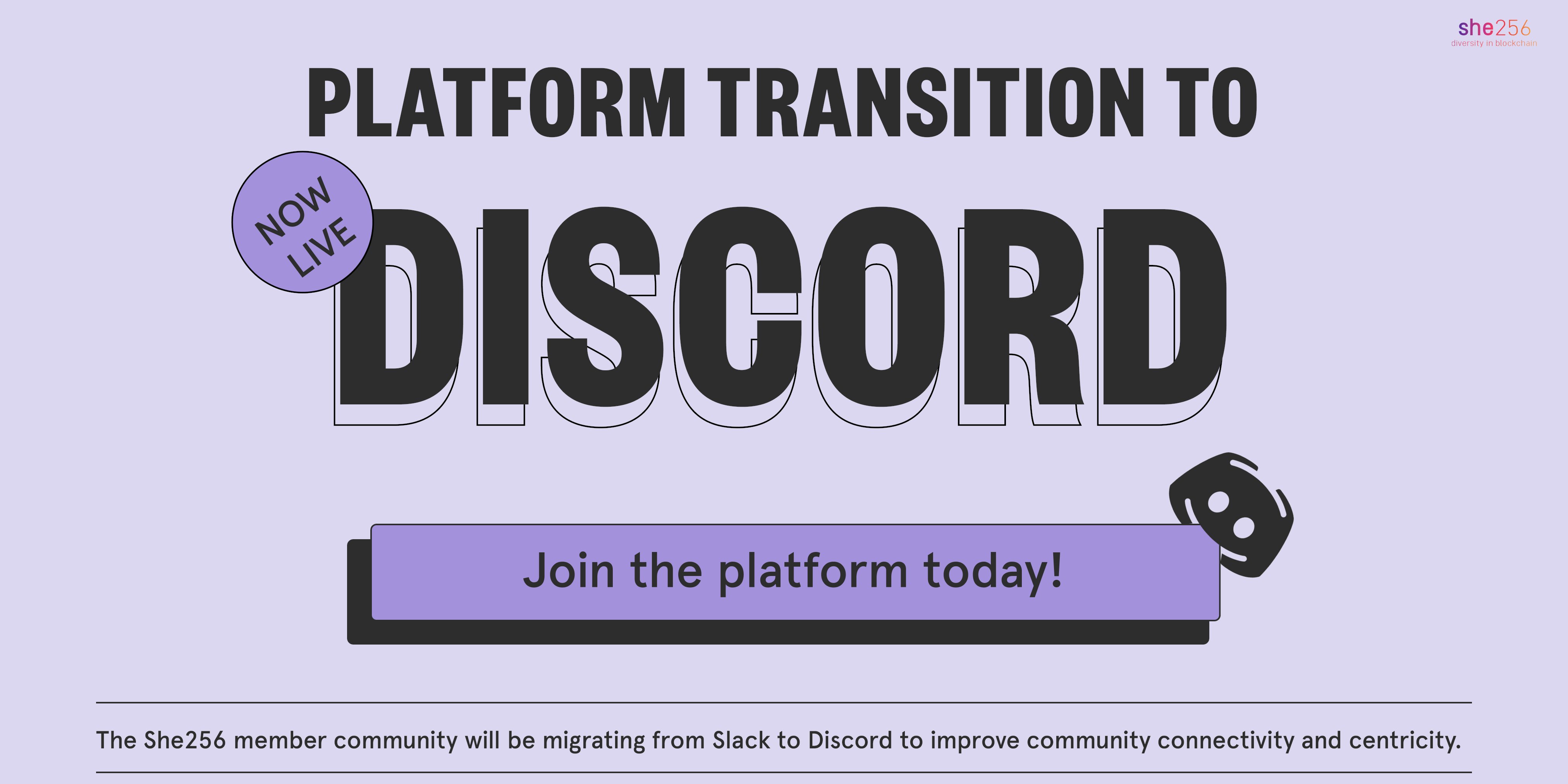 she256
diversity in blockchain

PLATFORM TRANSITION TO

NOW LIVE

DISCORD

Join the platform today!

The She256 member community will be migrating from Slack to Discord to improve community connectivity and centricity.